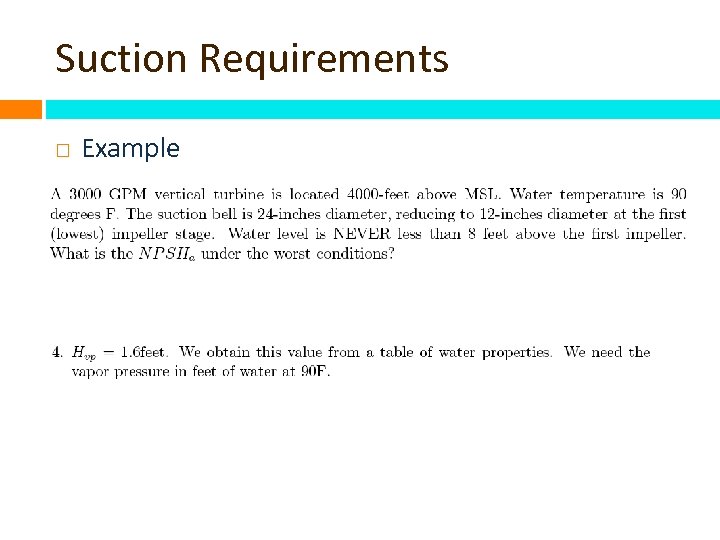 Suction Requirements

□ Example

A 3000 GPM vertical turbine is located 4000-feet above MSL. Water temperature is 90 degrees F. The suction bell is 24-inches diameter, reducing to 12-inches diameter at the first (lowest) impeller stage. Water level is NEVER less than 8 feet above the first impeller. What is the $NPSH_a$ under the worst conditions?

4. $H_{vp} = 1.6$feet. We obtain this value from a table of water properties. We need the vapor pressure in feet of water at 90F.